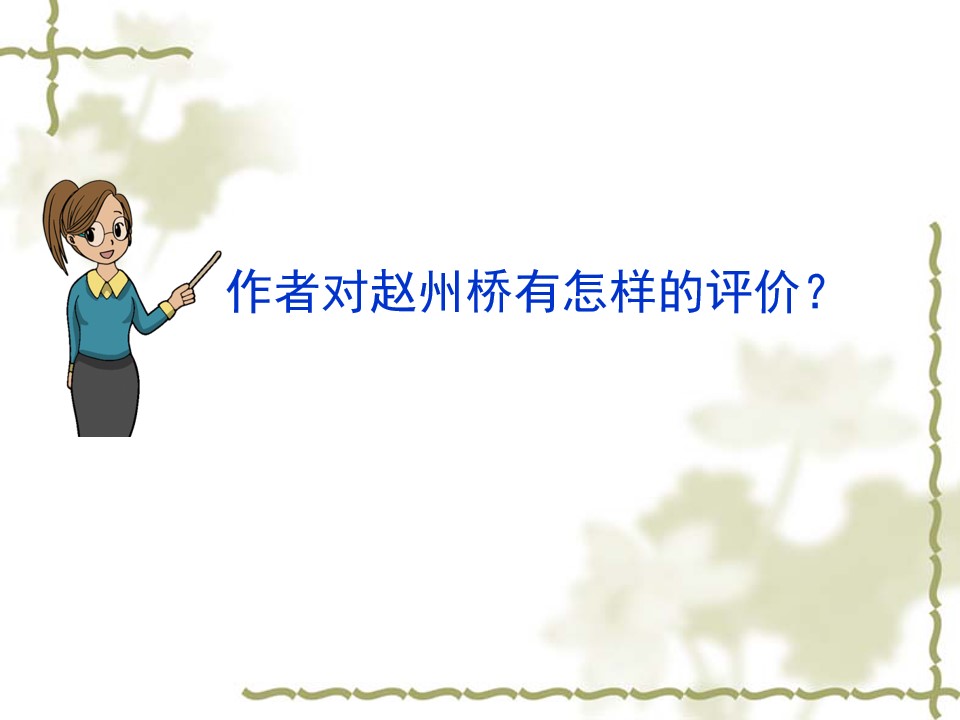 作者对赵州桥有怎样的评价？